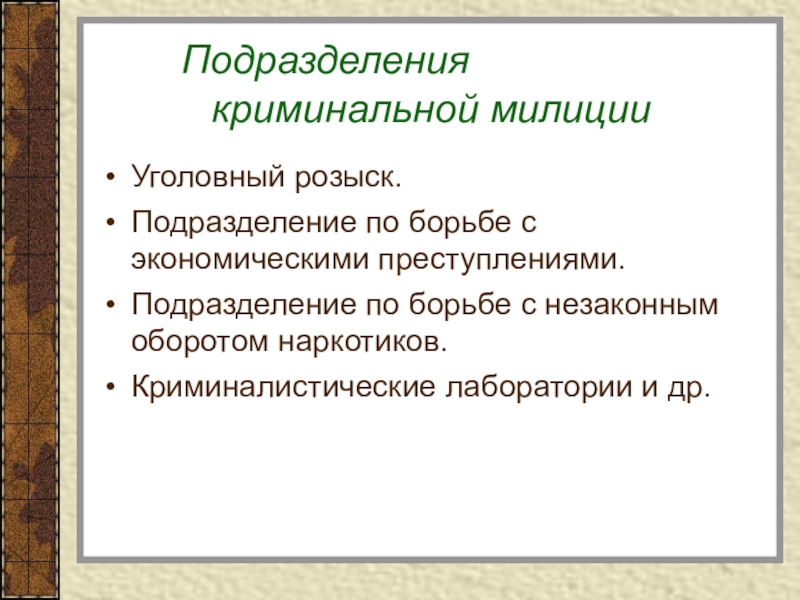 Подразделения криминальной милиции

• Уголовный розыск.
• Подразделение по борьбе с экономическими преступлениями.
• Подразделение по борьбе с незаконным оборотом наркотиков.
• Криминалистические лаборатории и др.